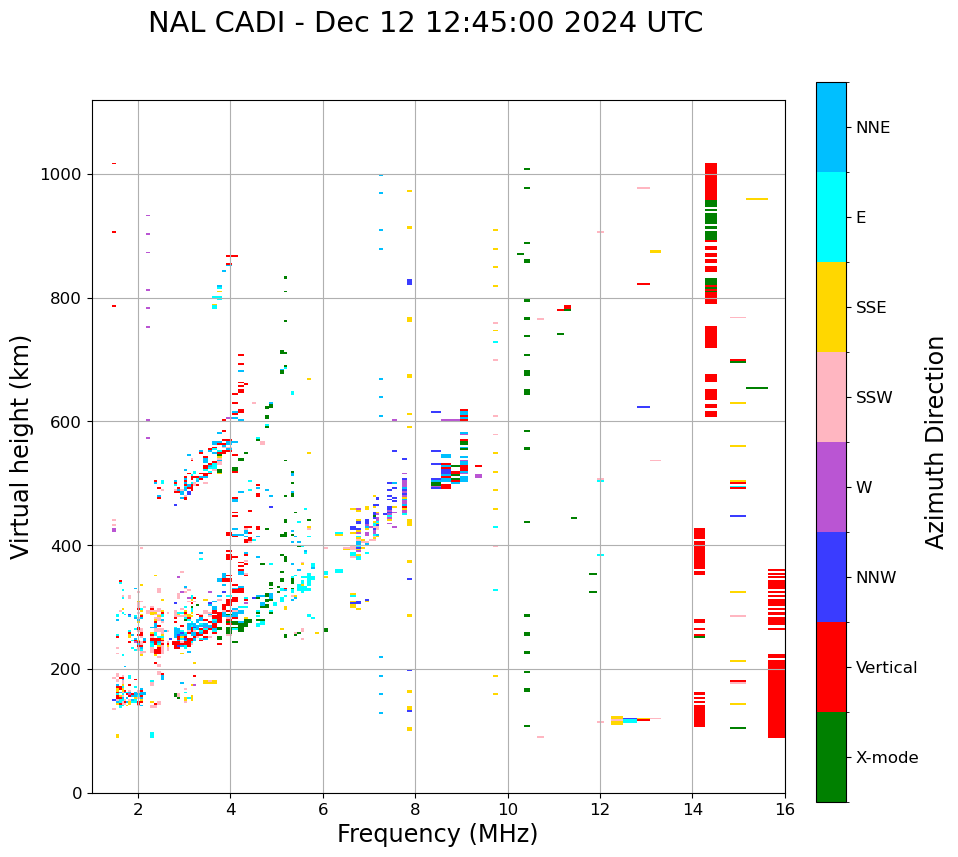 NAL CADI - Dec 12 12:45:00 2024 UTC

Virtual height (km)

1000
800
600
400
200
0

2
4
6
8
10
12
14
16

Frequency (MHz)

NNE
E
SSE
SSW
W
NNW
Vertical
X-mode

Azimuth Direction